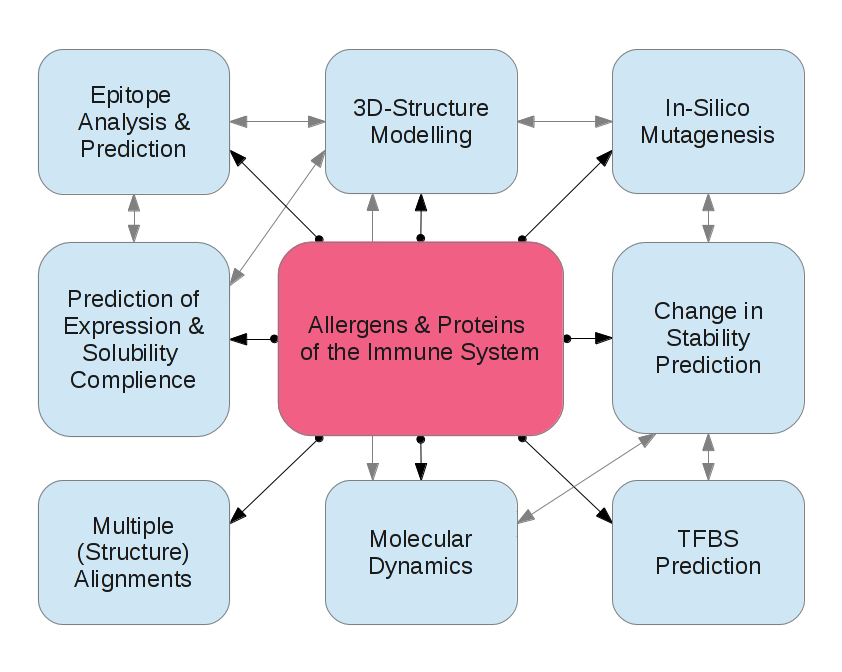 Epitope Analysis & Prediction

3D-Structure Modelling

In-Silico Mutagenesis

Prediction of Expression & Solubility Complience

Allergens & Proteins of the Immune System

Change in Stability Prediction

Multiple (Structure) Alignments

Molecular Dynamics

TFBS Prediction